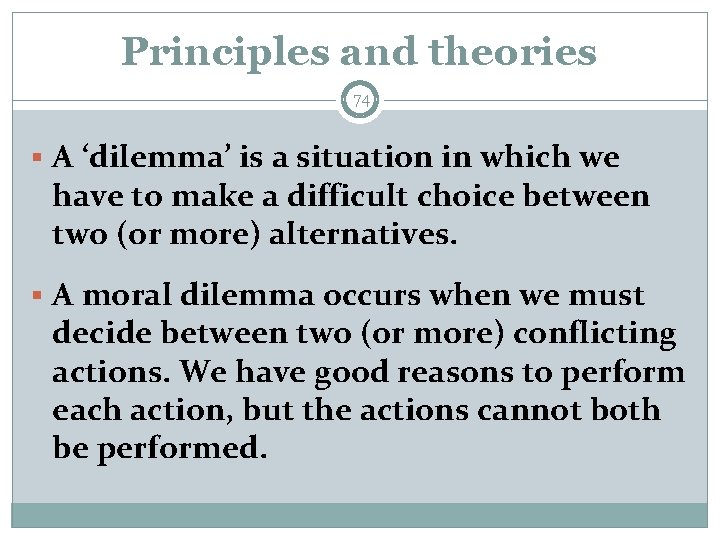 Principles and theories

74

▪ A ‘dilemma’ is a situation in which we have to make a difficult choice between two (or more) alternatives.

▪ A moral dilemma occurs when we must decide between two (or more) conflicting actions. We have good reasons to perform each action, but the actions cannot both be performed.